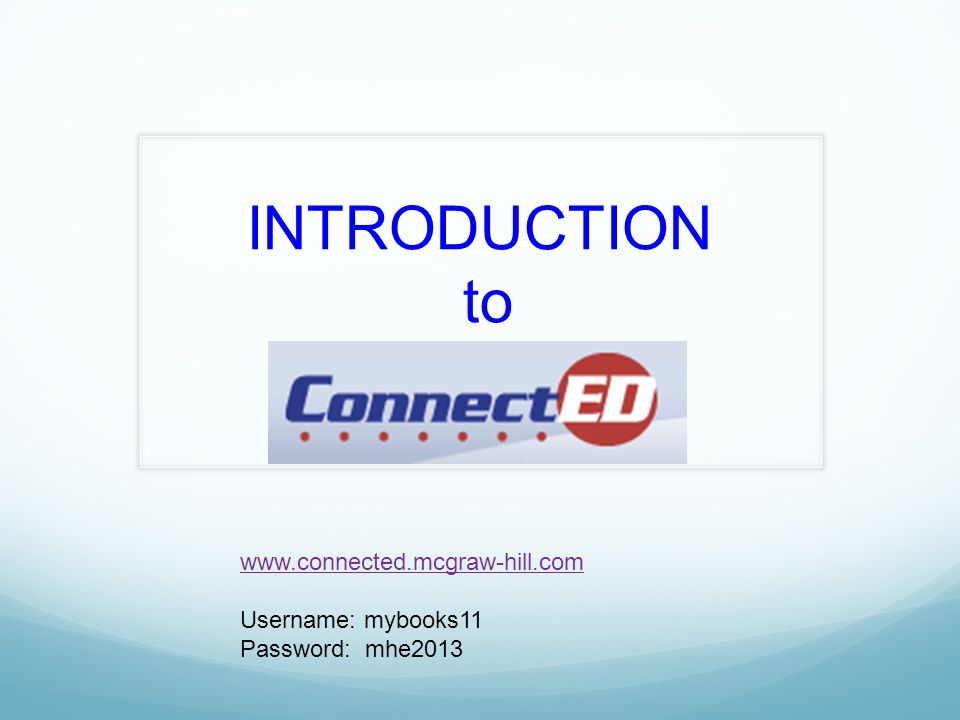 INTRODUCTION
to

ConnectED

www.connected.mcgraw-hill.com

Username: mybooks11
Password: mhe2013